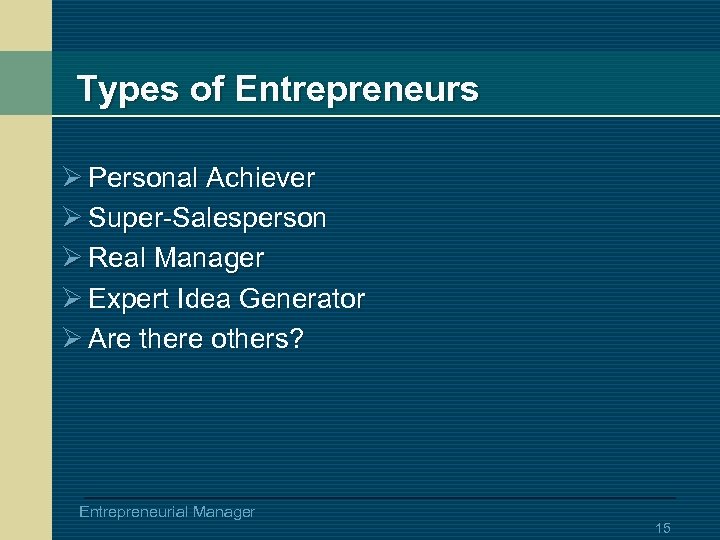 Types of Entrepreneurs

➢ Personal Achiever
➢ Super-Salesperson
➢ Real Manager
➢ Expert Idea Generator
➢ Are there others?

Entrepreneurial Manager

15